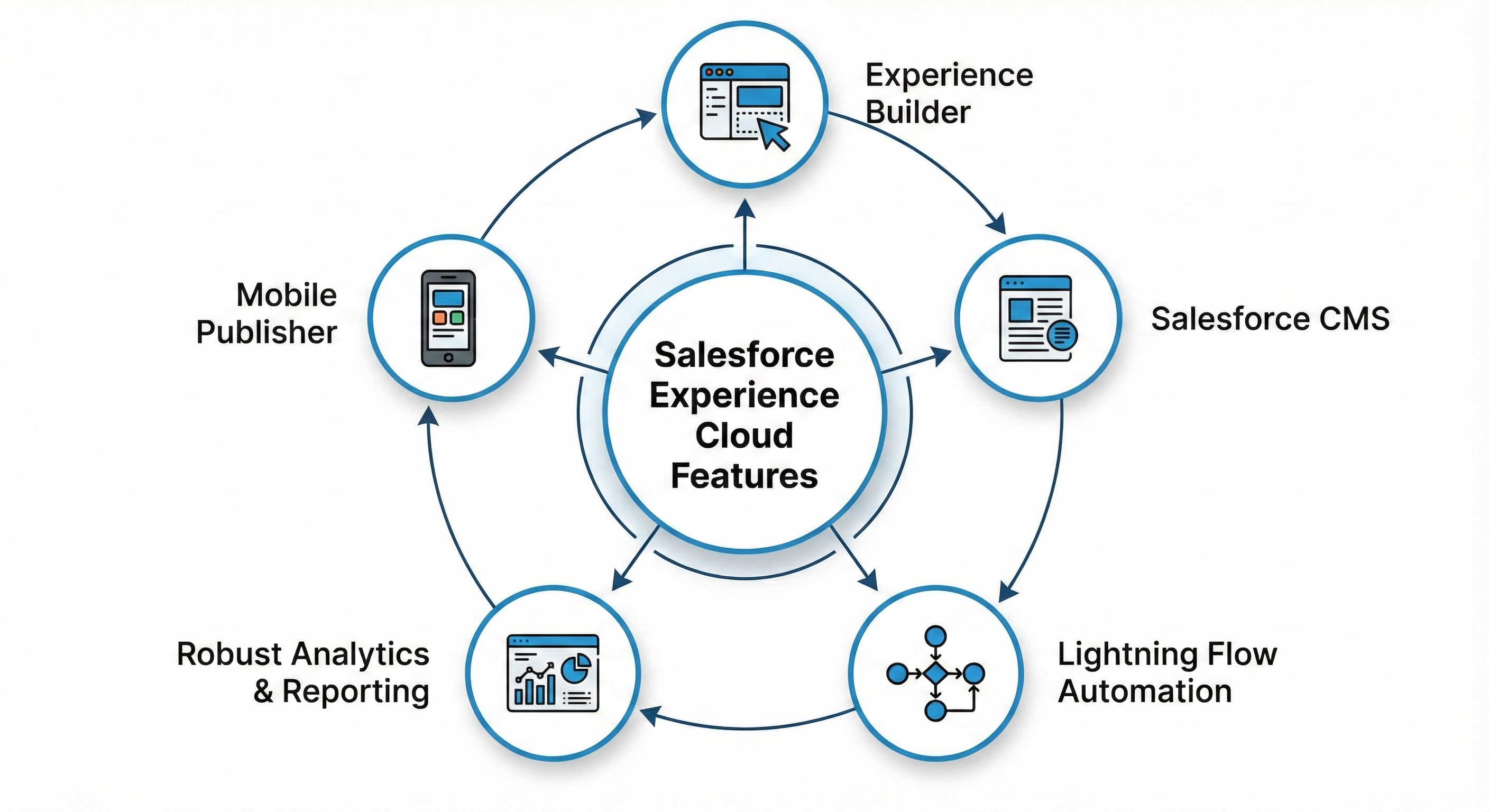 Salesforce Experience Cloud Features

Experience Builder

Salesforce CMS

Lightning Flow Automation

Robust Analytics & Reporting

Mobile Publisher